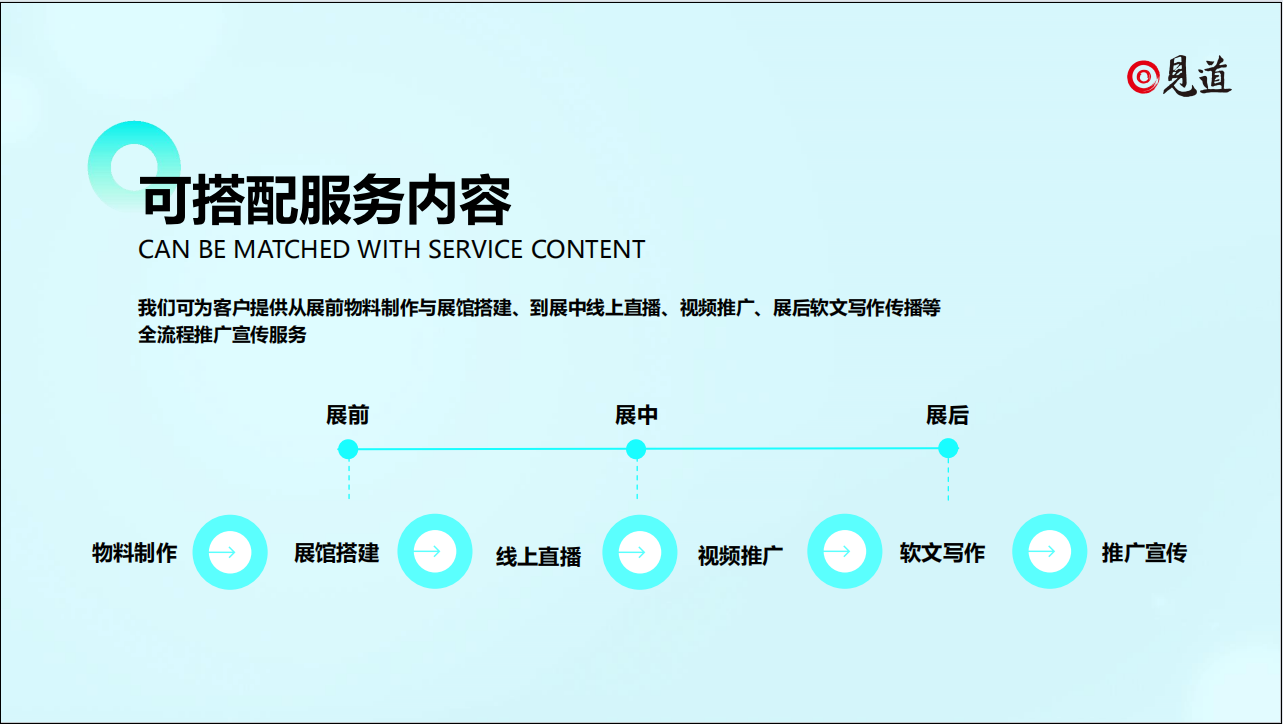 見道

可搭配服务内容
CAN BE MATCHED WITH SERVICE CONTENT

我们可为客户提供从展前物料制作与展馆搭建、到展中线上直播、视频推广、展后软文写作传播等全流程推广宣传服务

展前
展中
展后

物料制作
展馆搭建
线上直播
视频推广
软文写作
推广宣传